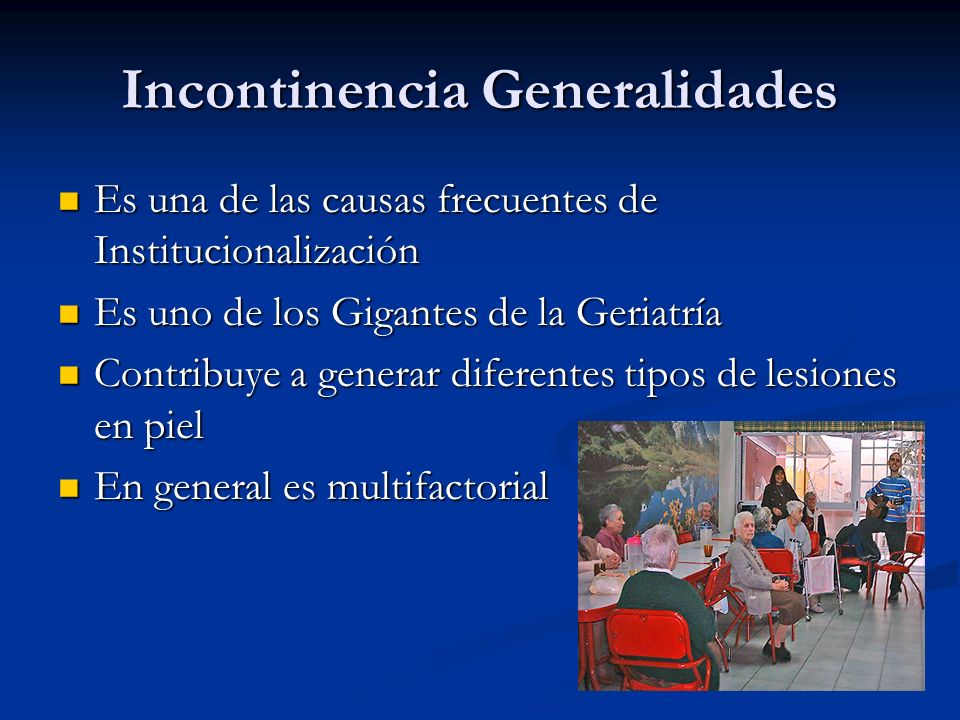 Incontinencia Generalidades

- Es una de las causas frecuentes de Institucionalización
- Es uno de los Gigantes de la Geriatría
- Contribuye a generar diferentes tipos de lesiones en piel
- En general es multifactorial